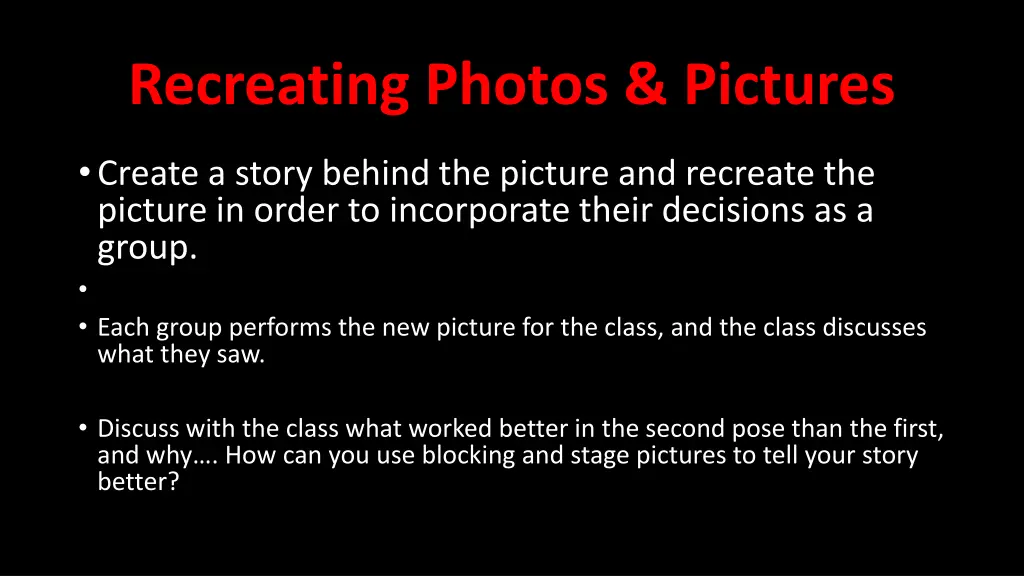 Recreating Photos & Pictures

• Create a story behind the picture and recreate the picture in order to incorporate their decisions as a group.

•

• Each group performs the new picture for the class, and the class discusses what they saw.

• Discuss with the class what worked better in the second pose than the first, and why…. How can you use blocking and stage pictures to tell your story better?